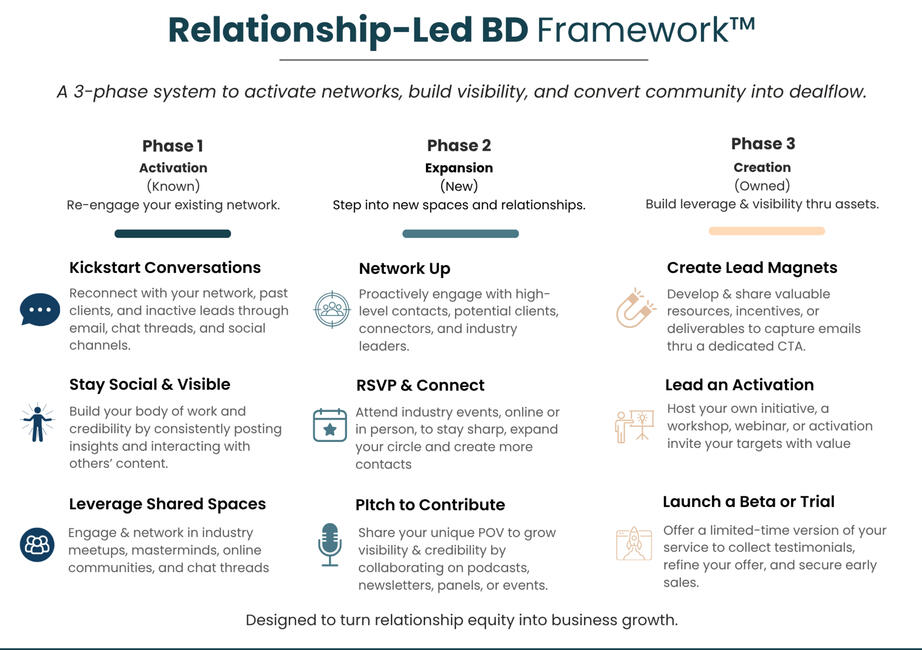 Relationship-Led BD Framework™

A 3-phase system to activate networks, build visibility, and convert community into dealflow.

Phase 1
Activation
(Known)
Re-engage your existing network.

Kickstart Conversations
Reconnect with your network, past clients, and inactive leads through email, chat threads, and social channels.

Stay Social & Visible
Build your body of work and credibility by consistently posting insights and interacting with others' content.

Leverage Shared Spaces
Engage & network in industry meetups, masterminds, online communities, and chat threads

Phase 2
Expansion
(New)
Step into new spaces and relationships.

Network Up
Proactively engage with high-level contacts, potential clients, connectors, and industry leaders.

RSVP & Connect
Attend industry events, online or in person, to stay sharp, expand your circle and create more contacts

PItch to Contribute
Share your unique POV to grow visibility & credibility by collaborating on podcasts, newsletters, panels, or events.

Phase 3
Creation
(Owned)
Build leverage & visibility thru assets.

Create Lead Magnets
Develop & share valuable resources, incentives, or deliverables to capture emails thru a dedicated CTA.

Lead an Activation
Host your own initiative, a workshop, webinar, or activation invite your targets with value

Launch a Beta or Trial
Offer a limited-time version of your service to collect testimonials, refine your offer, and secure early sales.

Designed to turn relationship equity into business growth.